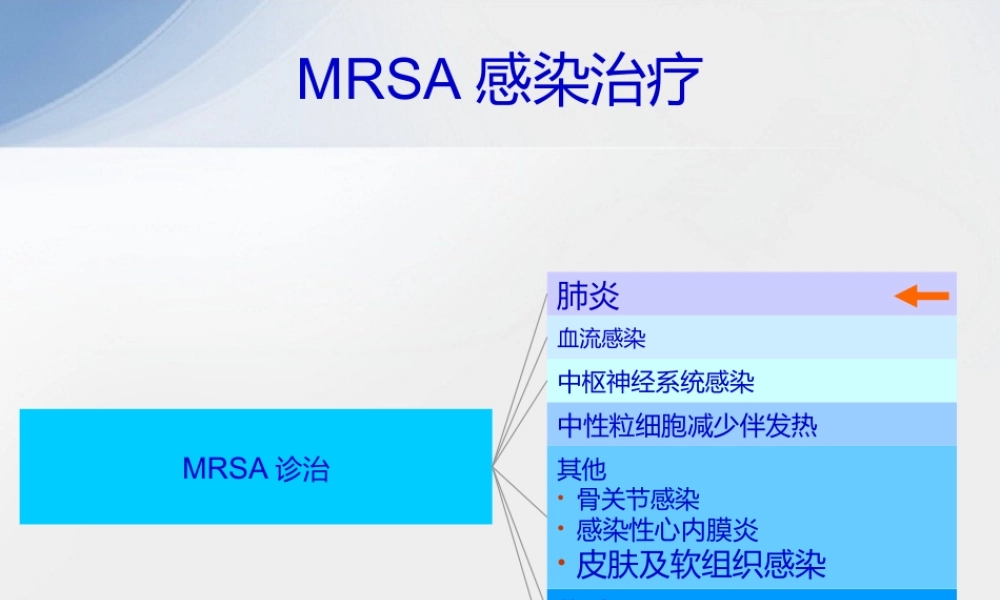 MRSA 感染治疗

MRSA 诊治

肺炎

血流感染

中枢神经系统感染

中性粒细胞减少伴发热

其他
• 骨关节感染
• 感染性心内膜炎
• 皮肤及软组织感染